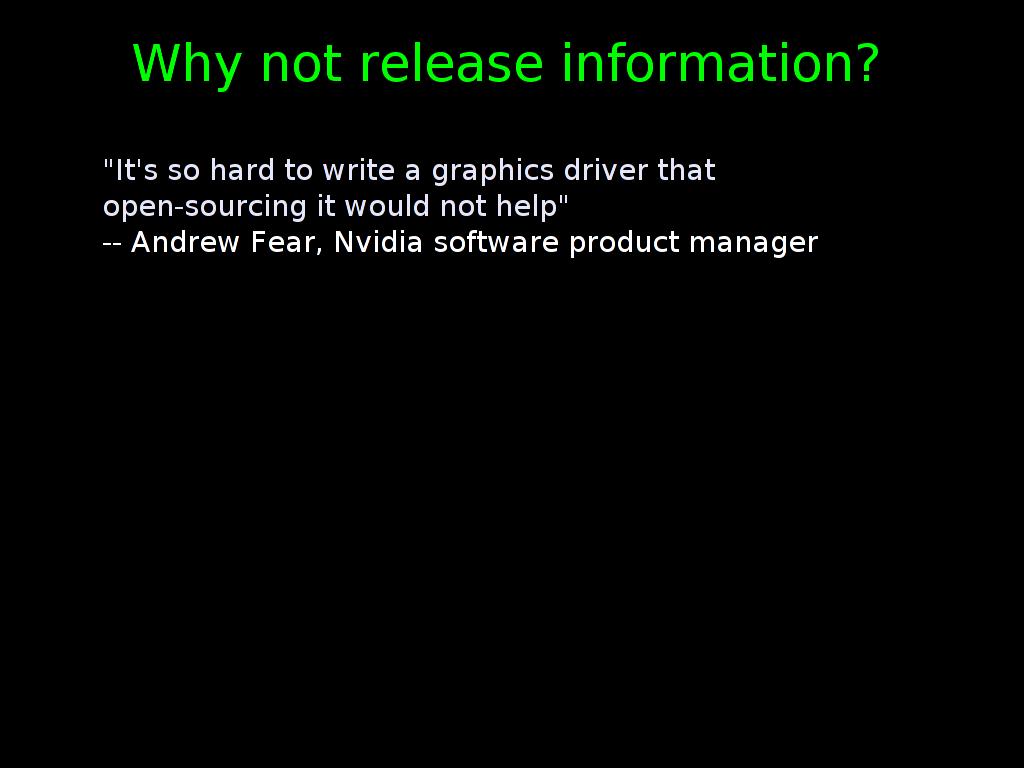 Why not release information?

"It's so hard to write a graphics driver that open-sourcing it would not help"
-- Andrew Fear, Nvidia software product manager